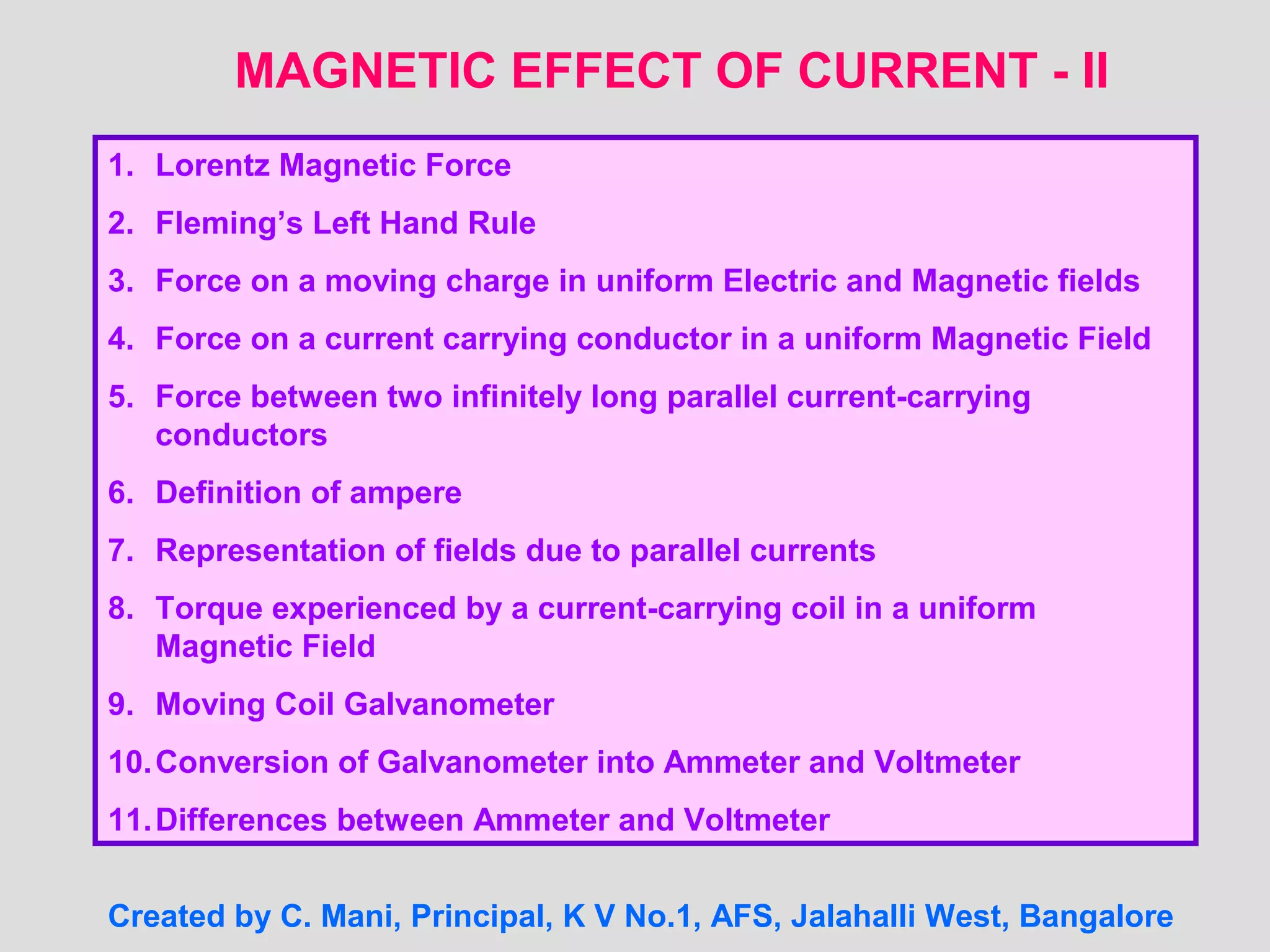 MAGNETIC EFFECT OF CURRENT - II

1. Lorentz Magnetic Force
2. Fleming’s Left Hand Rule
3. Force on a moving charge in uniform Electric and Magnetic fields
4. Force on a current carrying conductor in a uniform Magnetic Field
5. Force between two infinitely long parallel current-carrying conductors
6. Definition of ampere
7. Representation of fields due to parallel currents
8. Torque experienced by a current-carrying coil in a uniform Magnetic Field
9. Moving Coil Galvanometer
10. Conversion of Galvanometer into Ammeter and Voltmeter
11. Differences between Ammeter and Voltmeter

Created by C. Mani, Principal, K V No.1, AFS, Jalahalli West, Bangalore